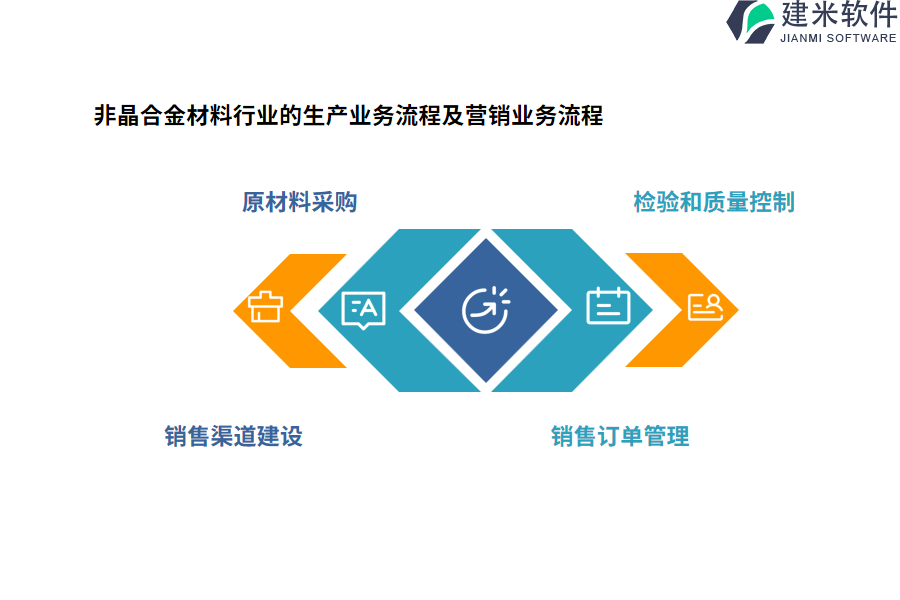 建米软件
JIANMI SOFTWARE

非晶合金材料行业的生产业务流程及营销业务流程

原材料采购

检验和质量控制

销售渠道建设

销售订单管理